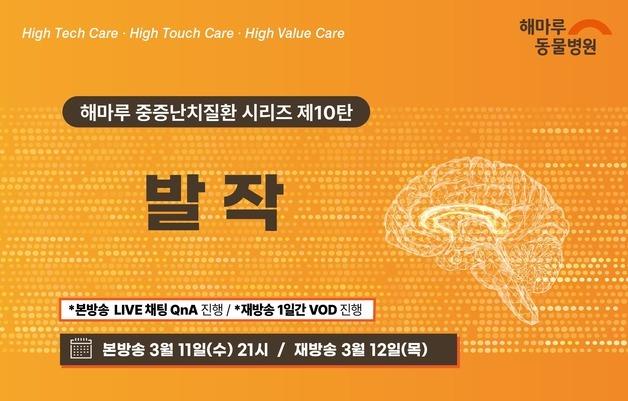 High Tech Care · High Touch Care · High Value Care

해마루
동물병원

해마루 중증난치질환 시리즈 제10탄

발 작

*본방송 LIVE 채팅 QnA 진행 / *재방송 1일간 VOD 진행

본방송 3월 11일(수) 21시 / 재방송 3월 12일(목)